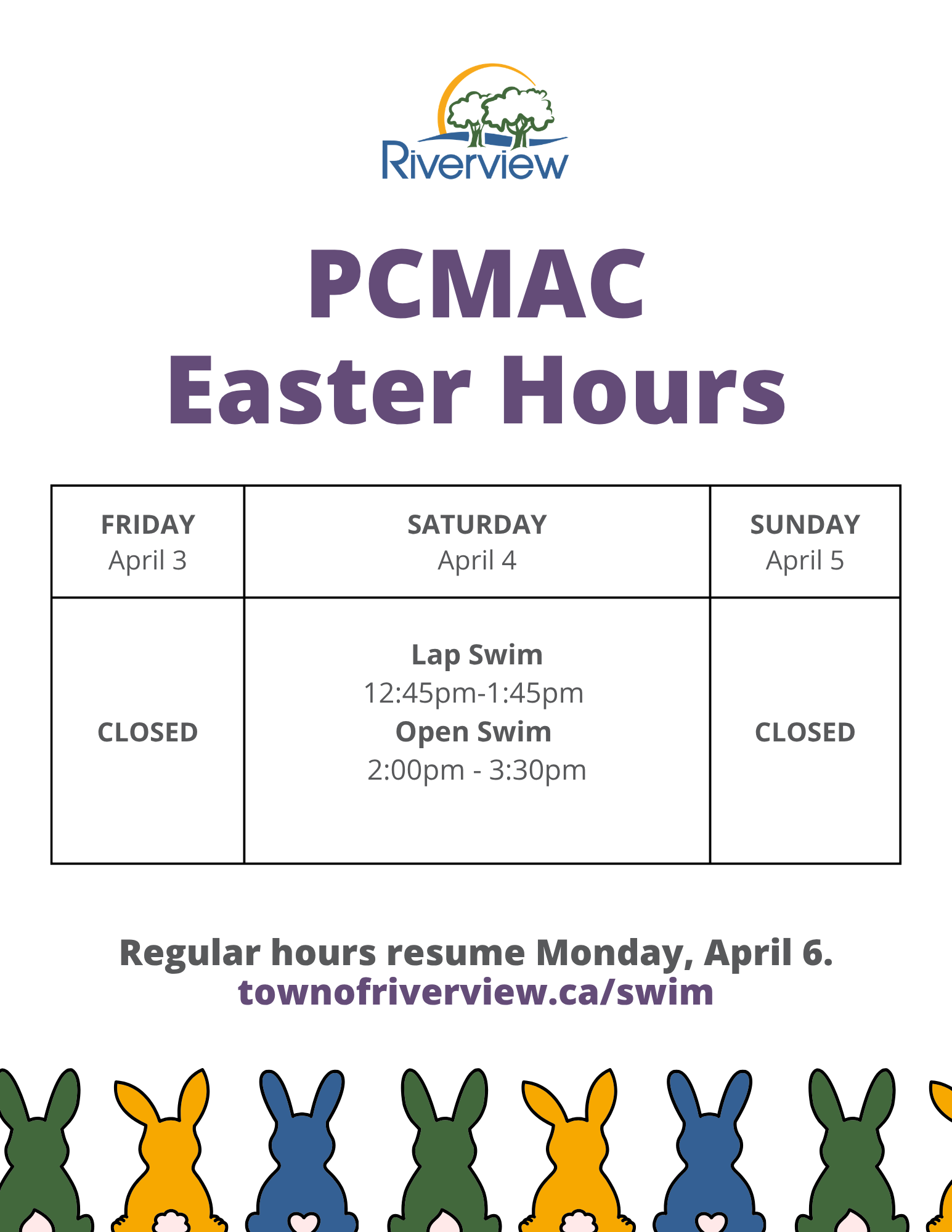 Riverview

PCMAC
Easter Hours

| FRIDAY April 3 | SATURDAY April 4 | SUNDAY April 5 |
|---|---|---|
| CLOSED | Lap Swim 12:45pm-1:45pm Open Swim 2:00pm - 3:30pm | CLOSED |

Regular hours resume Monday, April 6.
townofriverview.ca/swim